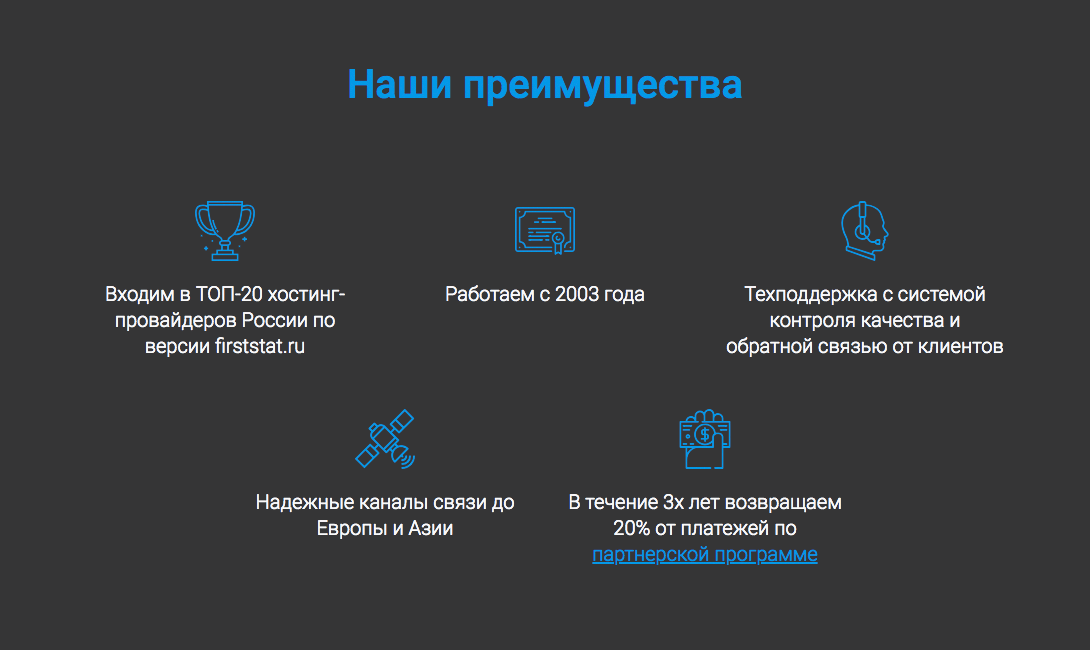 Наши преимущества

Входим в ТОП-20 хостинг-провайдеров России по версии firststat.ru

Работаем с 2003 года

Техподдержка с системой контроля качества и обратной связью от клиентов

Надежные каналы связи до Европы и Азии

В течение 3х лет возвращаем 20% от платежей по партнерской программе